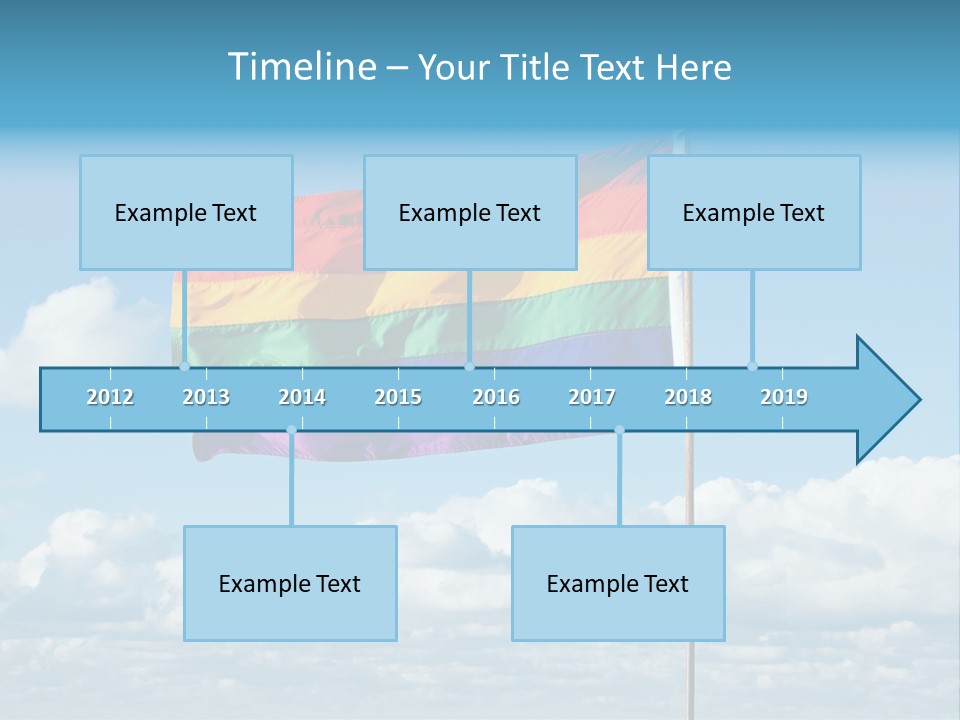 Timeline – Your Title Text Here

Example Text

Example Text

Example Text

2012 2013 2014 2015 2016 2017 2018 2019

Example Text

Example Text